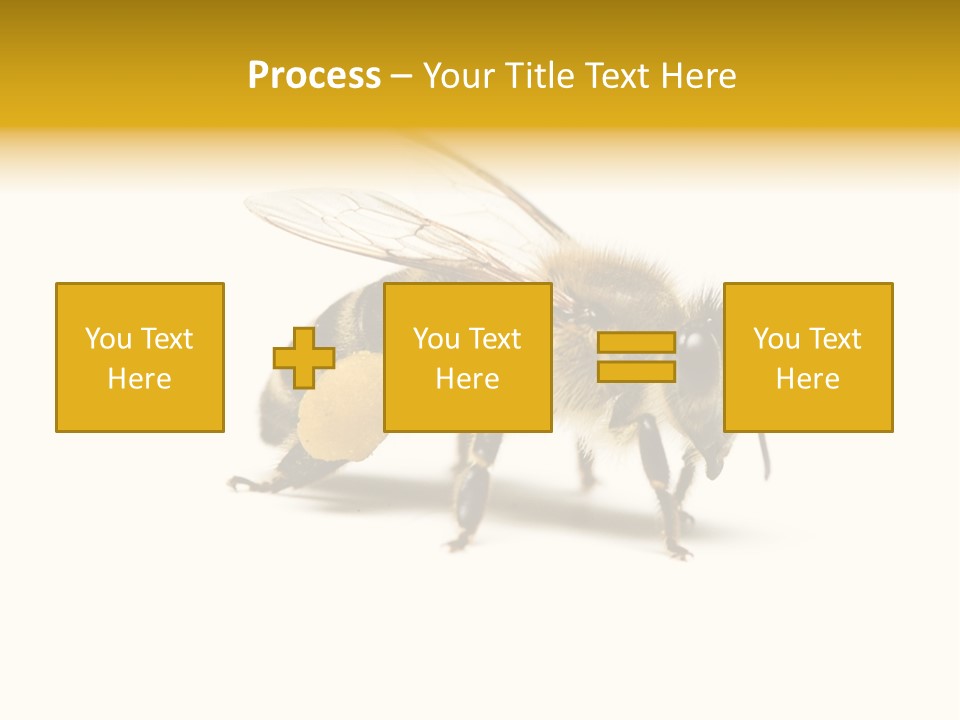 Process – Your Title Text Here

You Text Here

You Text Here

You Text Here